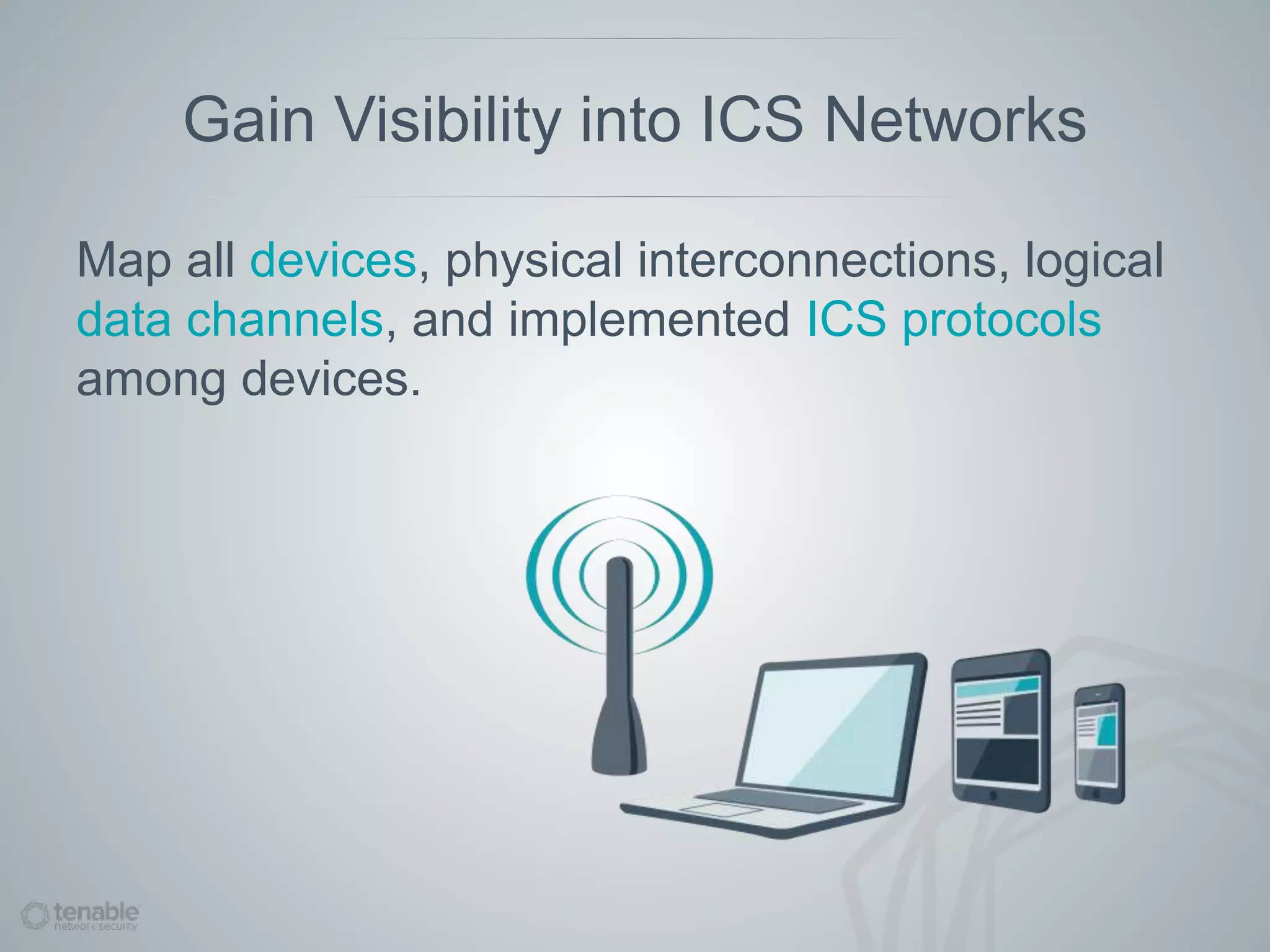 Gain Visibility into ICS Networks

Map all devices, physical interconnections, logical data channels, and implemented ICS protocols among devices.

tenable
network security